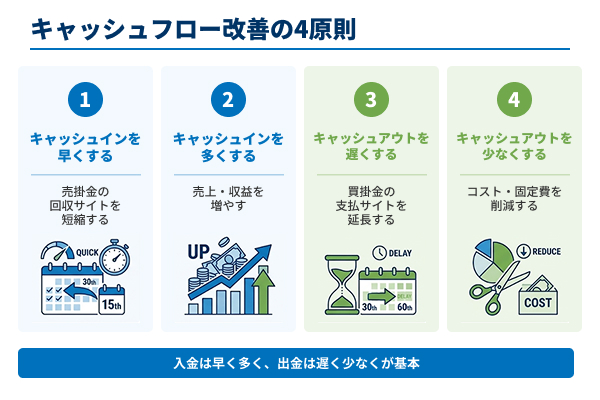 キャッシュフロー改善の4原則

1
キャッシュインを早くする
売掛金の回収サイトを短縮する
QUICK
30th
15th

2
キャッシュインを多くする
売上・収益を増やす
UP

3
キャッシュアウトを遅くする
買掛金の支払サイトを延長する
DELAY
DELAY
30th
60th

4
キャッシュアウトを少なくする
コスト・固定費を削減する
REDUCE
COST

入金は早く多く、出金は遅く少なくが基本